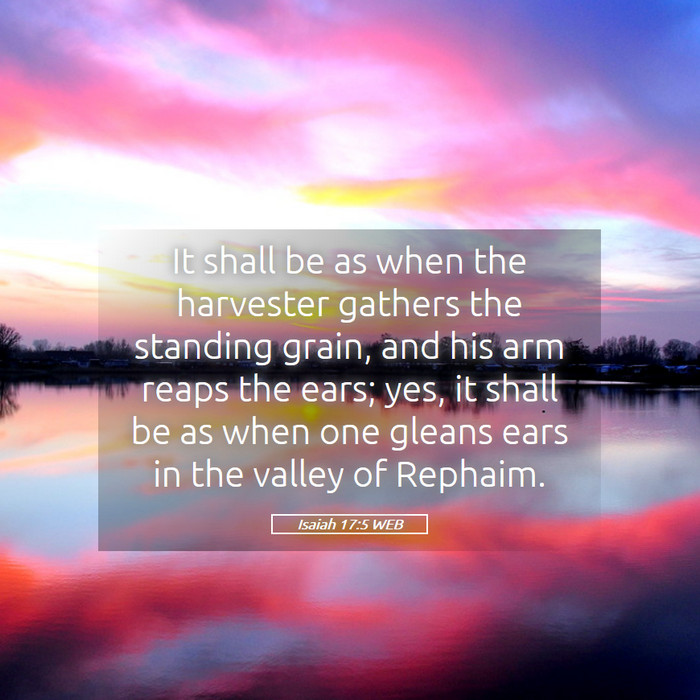 It shall be as when the harvester gathers the standing grain, and his arm reaps the ears; yes, it shall be as when one gleans ears in the valley of Rephaim.

Isaiah 17:5 WEB